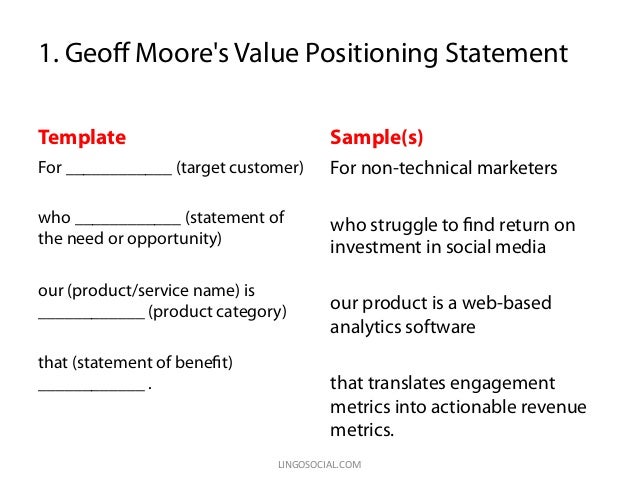 1. Geoff Moore's Value Positioning Statement

Template

For ____________ (target customer)

who ____________ (statement of the need or opportunity)

our (product/service name) is ____________ (product category)

that (statement of benefit) ____________ .

Sample(s)

For non-technical marketers

who struggle to find return on investment in social media

our product is a web-based analytics software

that translates engagement metrics into actionable revenue metrics.

LINGOSOCIAL.COM